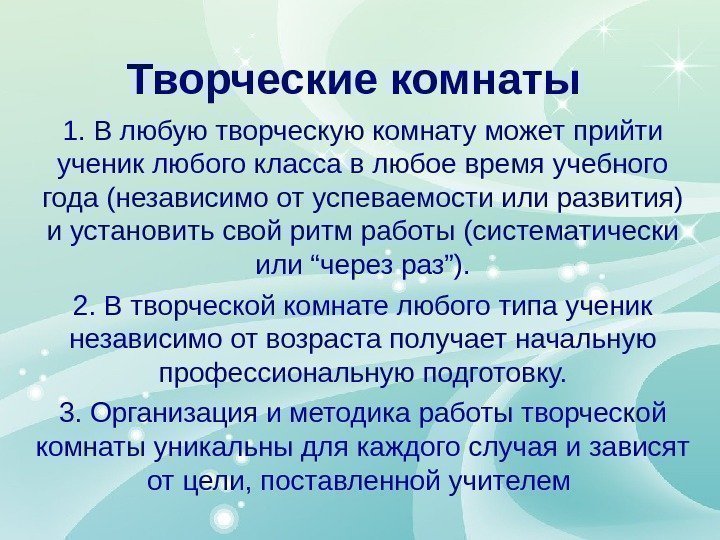 Творческие комнаты

1. В любую творческую комнату может прийти ученик любого класса в любое время учебного года (независимо от успеваемости или развития) и установить свой ритм работы (систематически или “через раз”).

2. В творческой комнате любого типа ученик независимо от возраста получает начальную профессиональную подготовку.

3. Организация и методика работы творческой комнаты уникальны для каждого случая и зависят от цели, поставленной учителем